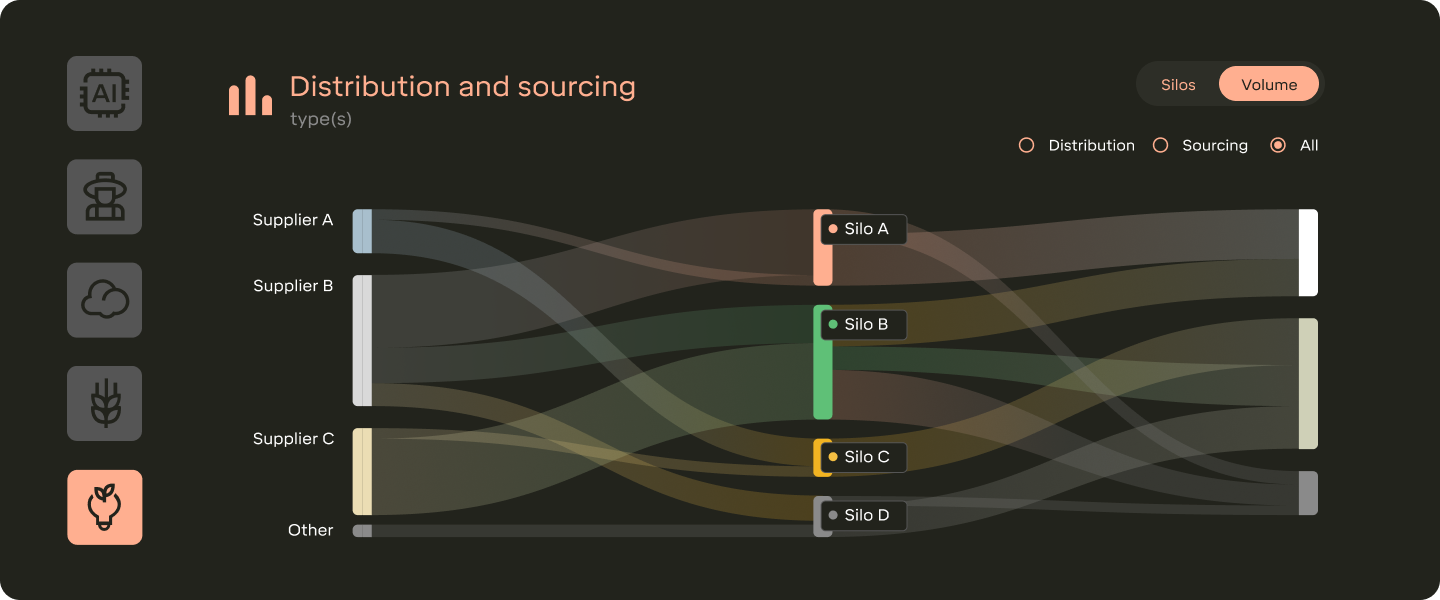 AI

Distribution and sourcing
type(s)

Silos Volume

Distribution Sourcing All

Supplier A
Supplier B
Supplier C
Other

Silo A
Silo B
Silo C
Silo D